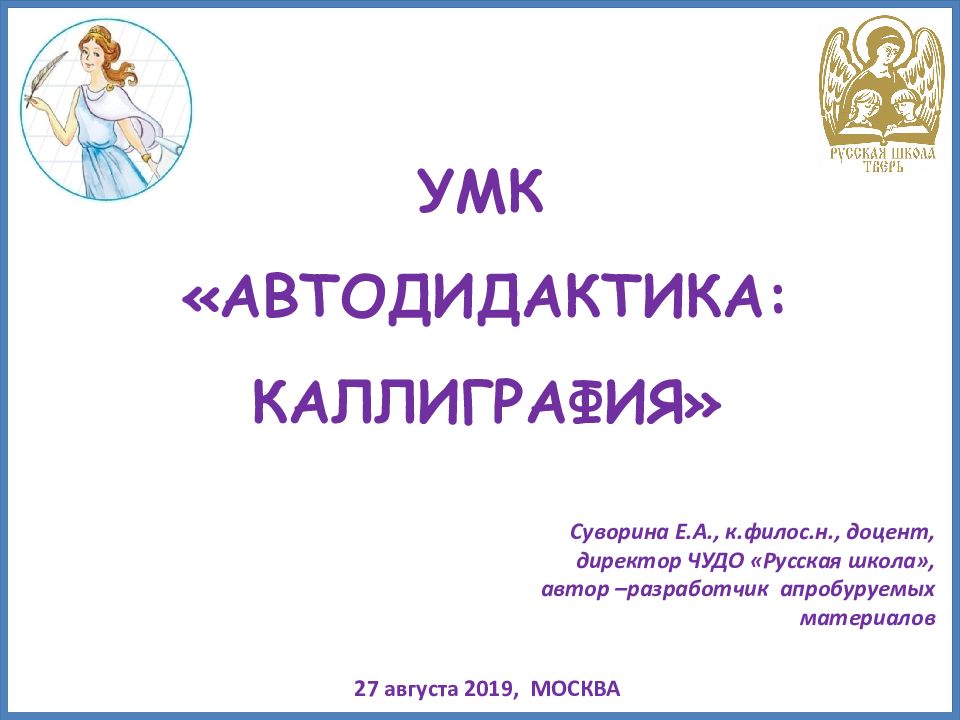 РУССКАЯ ШКОЛА ТВЕРЬ

УМК

«АВТОДИДАКТИКА:

КАЛЛИГРАФИЯ»

Суворина Е.А., к.филос.н., доцент, директор ЧУДО «Русская школа», автор –разработчик апробуруемых материалов

27 августа 2019, МОСКВА